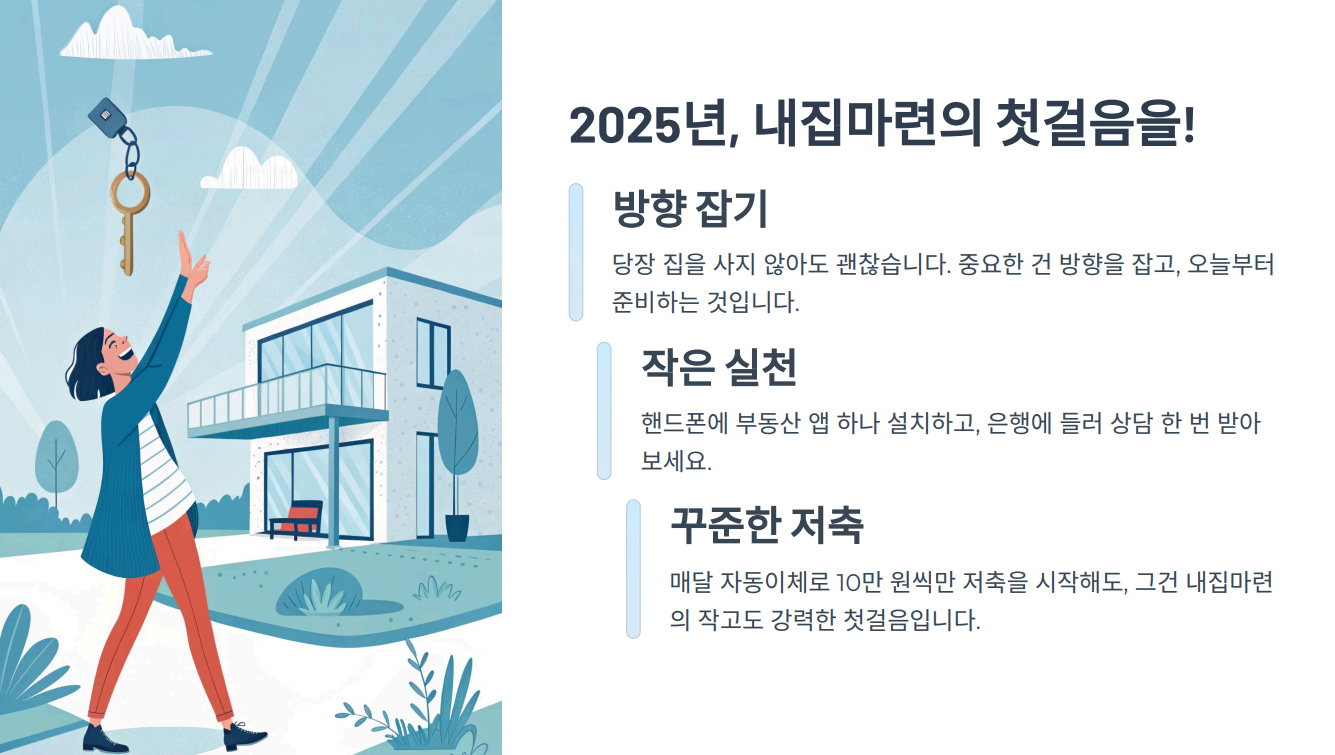 2025년, 내집마련의 첫걸음을!

방향 잡기

당장 집을 사지 않아도 괜찮습니다. 중요한 건 방향을 잡고, 오늘부터 준비하는 것입니다.

작은 실천

핸드폰에 부동산 앱 하나 설치하고, 은행에 들러 상담 한 번 받아 보세요.

꾸준한 저축

매달 자동이체로 10만 원씩만 저축을 시작해도, 그건 내집마련의 작고도 강력한 첫걸음입니다.